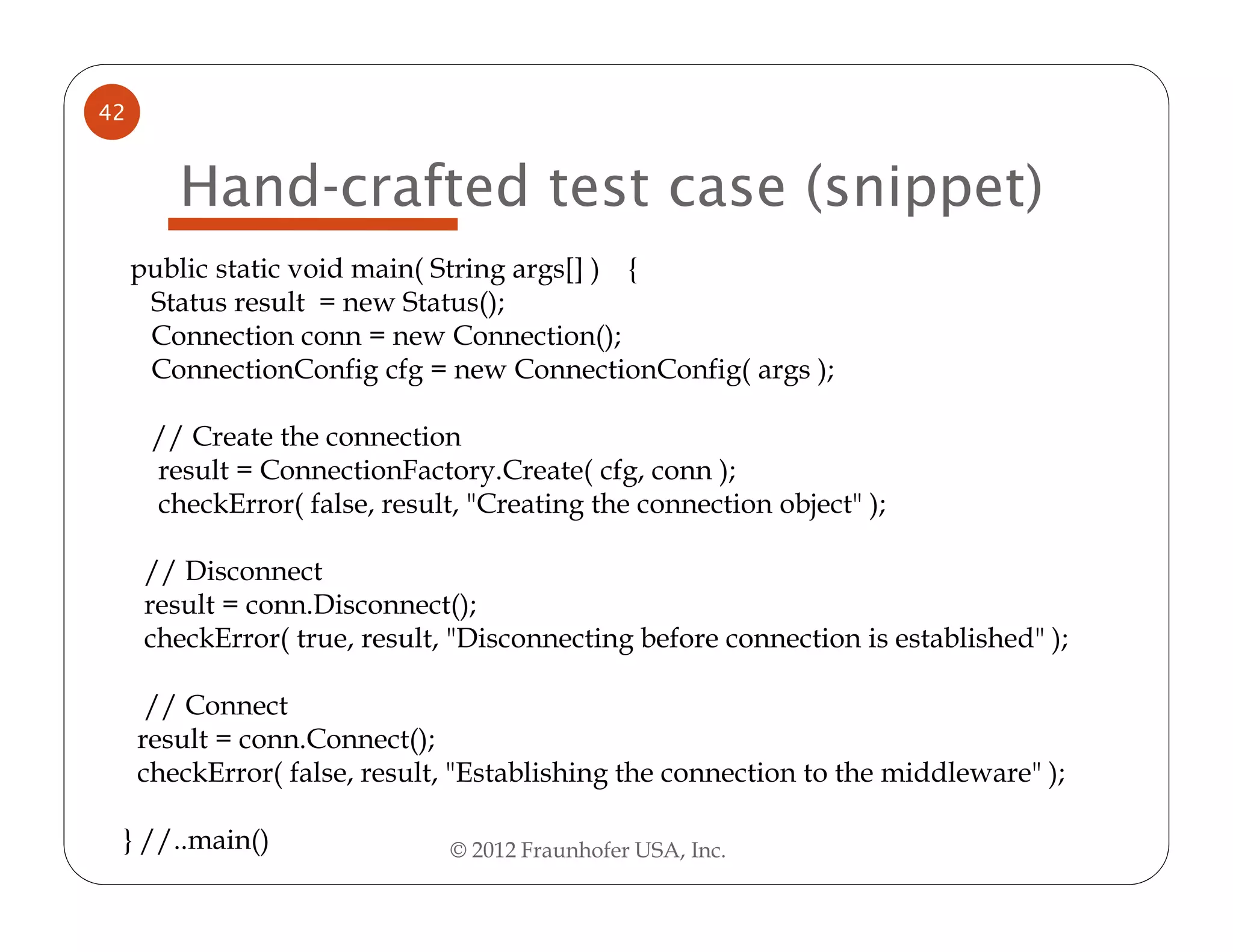 42

Hand-crafted test case (snippet)

public static void main( String args[] ) {
Status result = new Status();
Connection conn = new Connection();
ConnectionConfig cfg = new ConnectionConfig( args );

// Create the connection
result = ConnectionFactory.Create( cfg, conn );
checkError( false, result, "Creating the connection object" );

// Disconnect
result = conn.Disconnect();
checkError( true, result, "Disconnecting before connection is established" );

// Connect
result = conn.Connect();
checkError( false, result, "Establishing the connection to the middleware" );

} //..main()

© 2012 Fraunhofer USA, Inc.